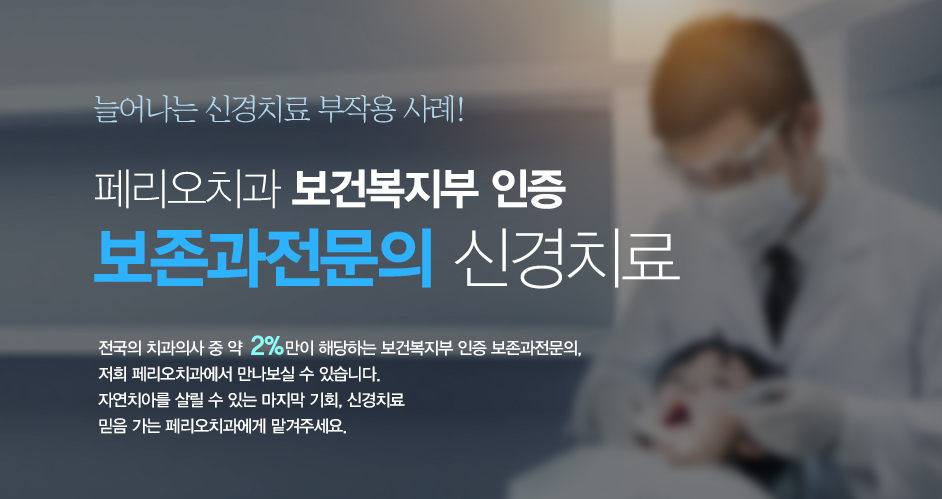 늘어나는 신경치료 부작용 사례!

페리오치과 보건복지부 인증
보존과전문의 신경치료

전국의 치과의사 중 약 2%만이 해당하는 보건복지부 인증 보존과전문의,
저희 페리오치과에서 만나보실 수 있습니다.
자연치아를 살릴 수 있는 마지막 기회, 신경치료
믿음 가는 페리오치과에게 맡겨주세요.